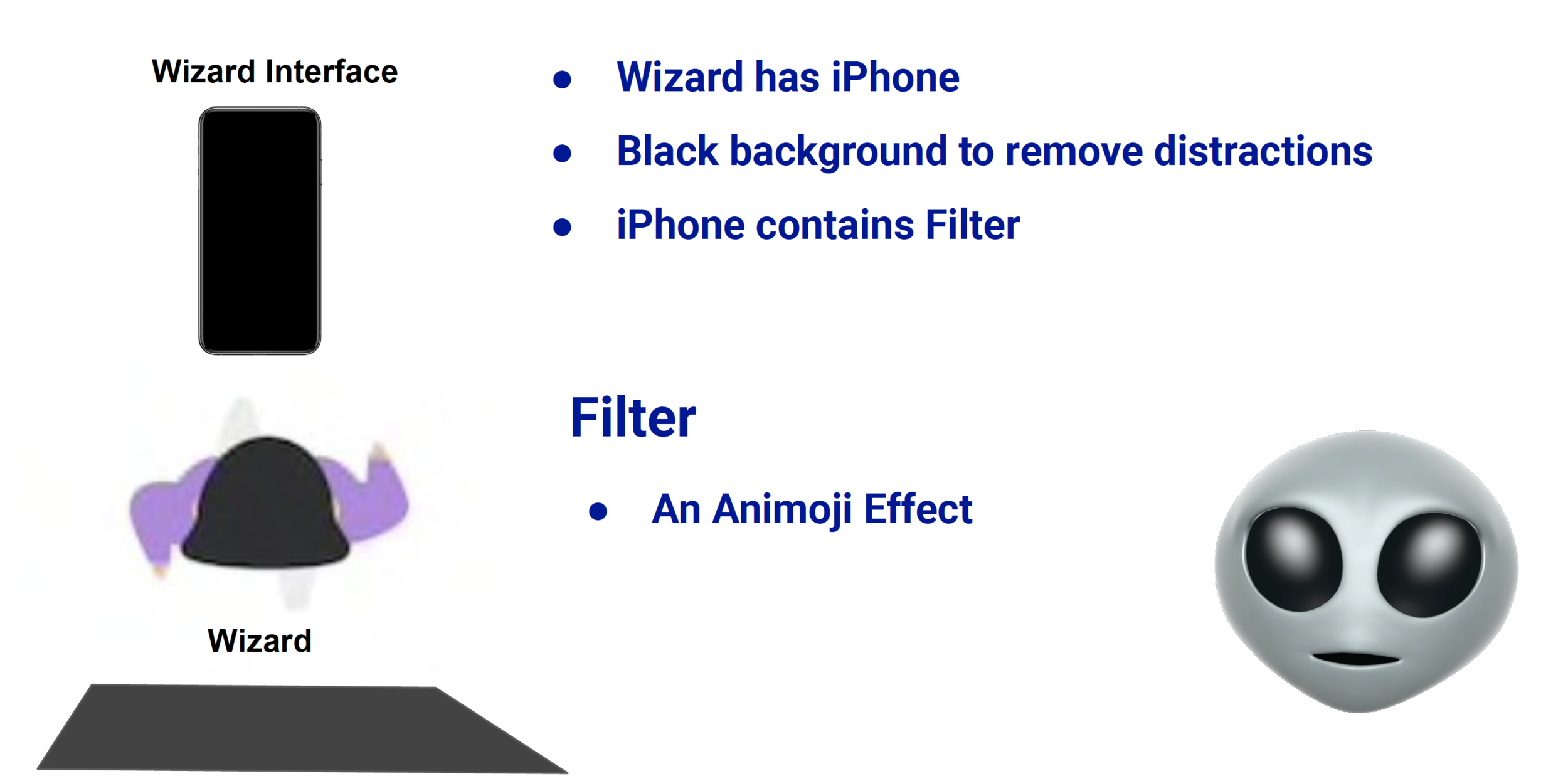 Wizard Interface

Wizard

- Wizard has iPhone
- Black background to remove distractions
- iPhone contains Filter

Filter

- An Animoji Effect